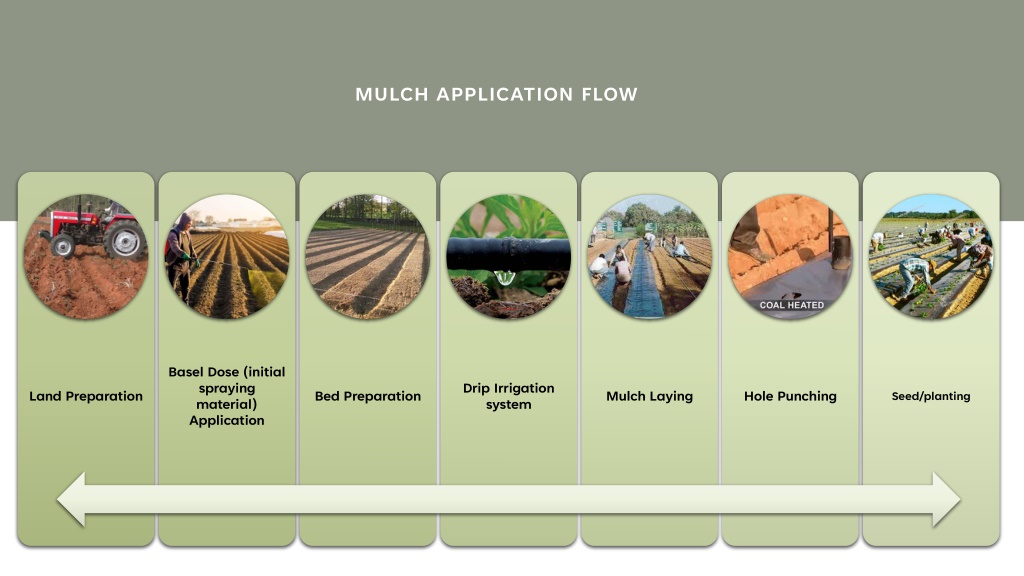 MULCH APPLICATION FLOW

Land Preparation

Basel Dose (initial spraying material) Application

Bed Preparation

Drip Irrigation system

Mulch Laying

COAL HEATED

Hole Punching

Seed/planting